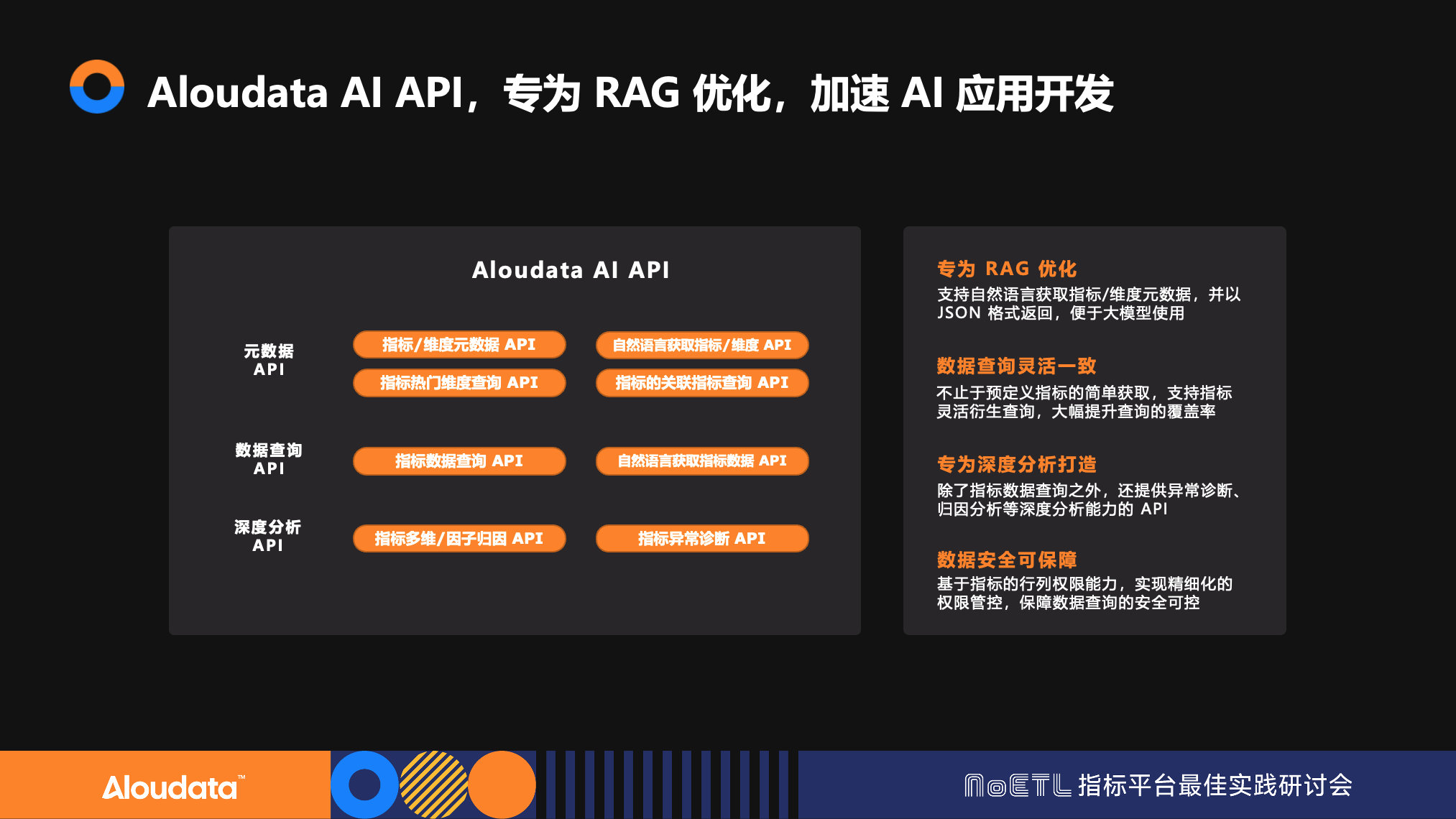 Aloudata AI API，专为 RAG 优化，加速 AI 应用开发

Aloudata AI API

元数据 API

指标/维度元数据 API

自然语言获取指标/维度 API

指标热门维度查询 API

指标的关联指标查询 API

数据查询 API

指标数据查询 API

自然语言获取指标数据 API

深度分析 API

指标多维/因子归因 API

指标异常诊断 API

专为 RAG 优化
支持自然语言获取指标/维度元数据，并以 JSON 格式返回，便于大模型使用

数据查询灵活一致
不止于预定义指标的简单获取，支持指标灵活衍生查询，大幅提升查询的覆盖率

专为深度分析打造
除了指标数据查询之外，还提供异常诊断、归因分析等深度分析能力的 API

数据安全可保障
基于指标的行列权限能力，实现精细化的权限管控，保障数据查询的安全可控

Aloudata™

NoETL 指标平台最佳实践研讨会